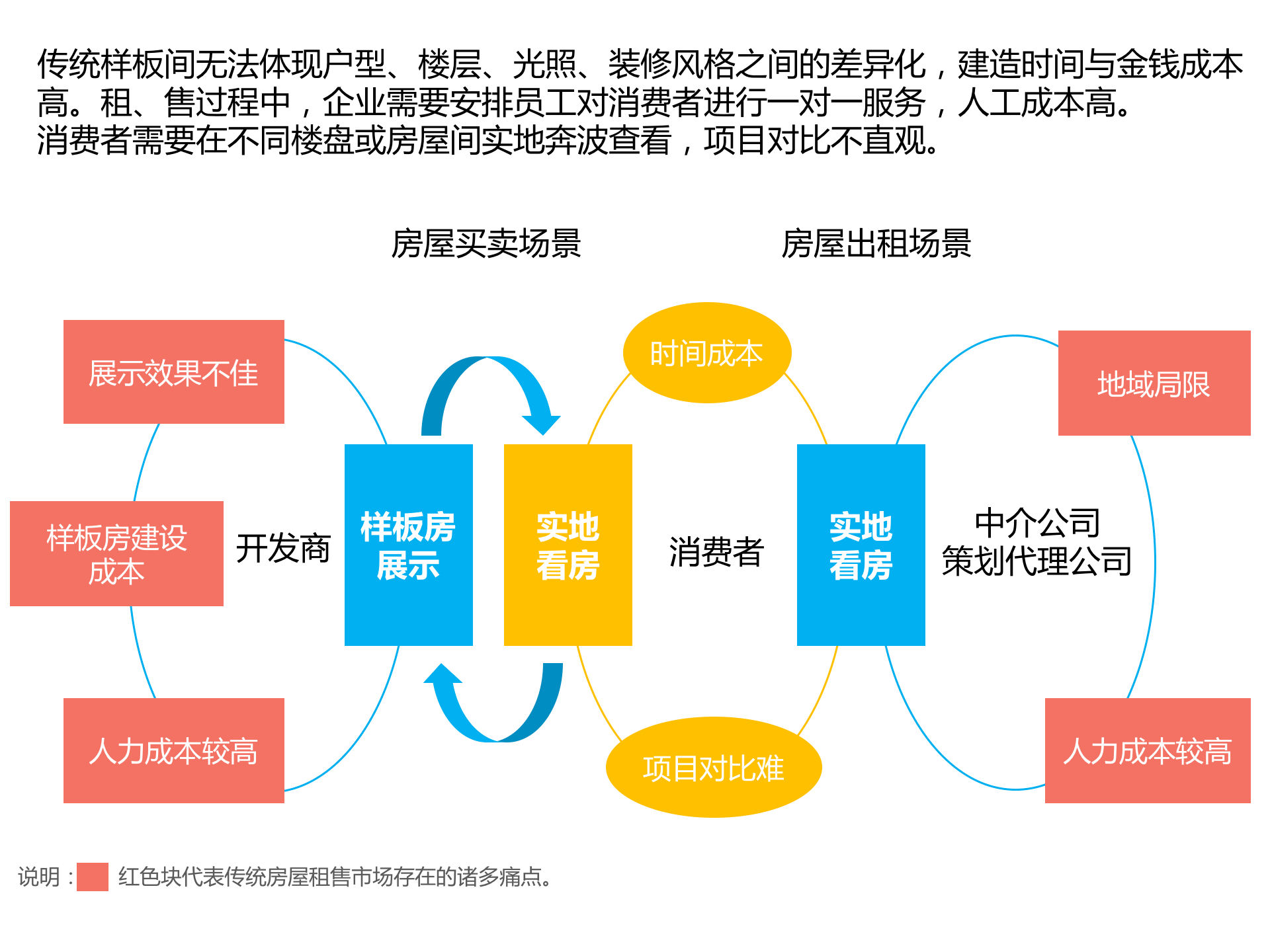 传统样板间无法体现户型、楼层、光照、装修风格之间的差异化，建造时间与金钱成本高。租、售过程中，企业需要安排员工对消费者进行一对一服务，人工成本高。
消费者需要在不同楼盘或房屋间实地奔波查看，项目对比不直观。

房屋买卖场景

房屋出租场景

展示效果不佳

样板房建设成本

人力成本较高

开发商

样板房展示

实地看房

时间成本

消费者

项目对比难

实地看房

中介公司
策划代理公司

地域局限

人力成本较高

说明： 红色块代表传统房屋租售市场存在的诸多痛点。